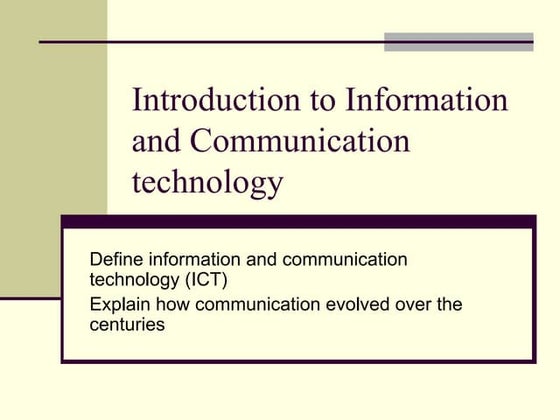 Introduction to Information and Communication technology

Define information and communication technology (ICT)

Explain how communication evolved over the centuries